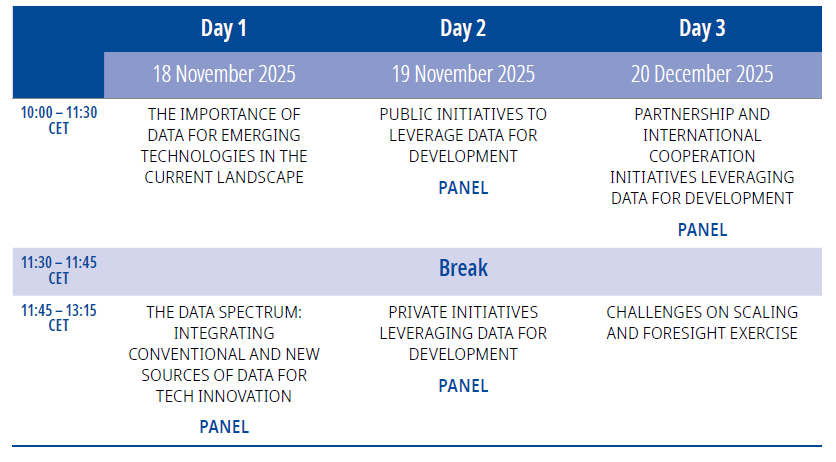 | | Day 1 | Day 2 | Day 3 |
|---|---|---|---|
| | 18 November 2025 | 19 November 2025 | 20 December 2025 |
| 10:00 – 11:30 CET | THE IMPORTANCE OF DATA FOR EMERGING TECHNOLOGIES IN THE CURRENT LANDSCAPE | PUBLIC INITIATIVES TO LEVERAGE DATA FOR DEVELOPMENT PANEL | PARTNERSHIP AND INTERNATIONAL COOPERATION INITIATIVES LEVERAGING DATA FOR DEVELOPMENT PANEL |
| 11:30 – 11:45 CET | Break | | |
| 11:45 – 13:15 CET | THE DATA SPECTRUM: INTEGRATING CONVENTIONAL AND NEW SOURCES OF DATA FOR TECH INNOVATION PANEL | PRIVATE INITIATIVES LEVERAGING DATA FOR DEVELOPMENT PANEL | CHALLENGES ON SCALING AND FORESIGHT EXERCISE |